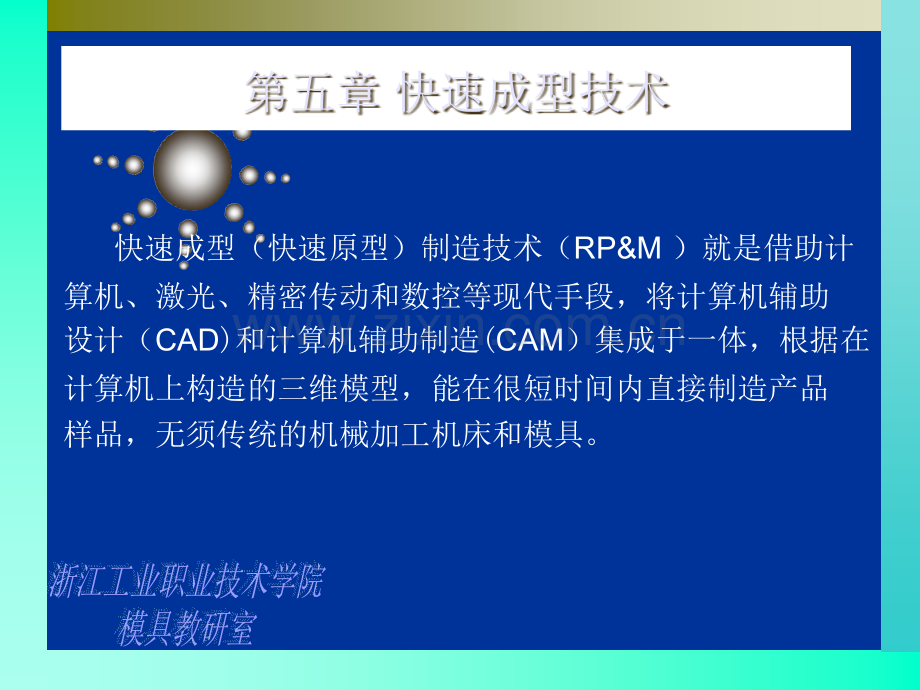 第五章 快速成型技术

快速成型（快速原型）制造技术（RP&M ）就是借助计算机、激光、精密传动和数控等现代手段，将计算机辅助设计（CAD）和计算机辅助制造（CAM）集成于一体，根据在计算机上构造的三维模型，能在很短时间内直接制造产品样品，无须传统的机械加工机床和模具。

www.zixin.com.cn

浙江工业职业技术学院
模具教研室